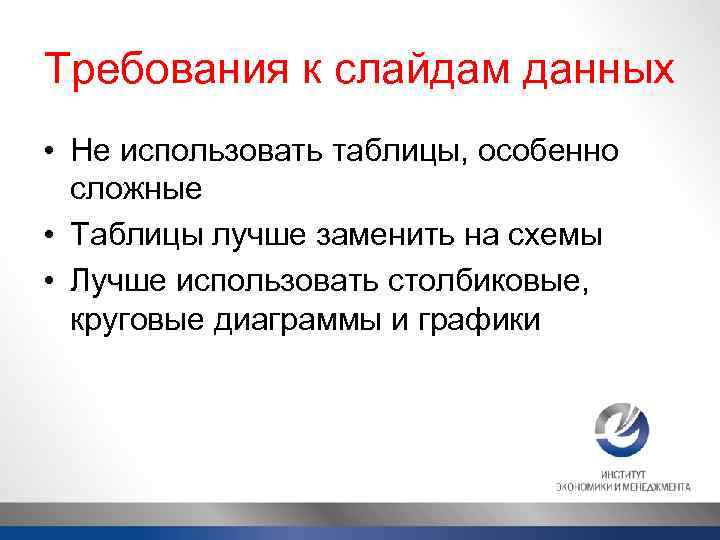 Требования к слайдам данных

• Не использовать таблицы, особенно сложные
• Таблицы лучше заменить на схемы
• Лучше использовать столбиковые, круговые диаграммы и графики

ИНСТИТУТ
ЭКОНОМИКИ И МЕНЕДЖМЕНТА